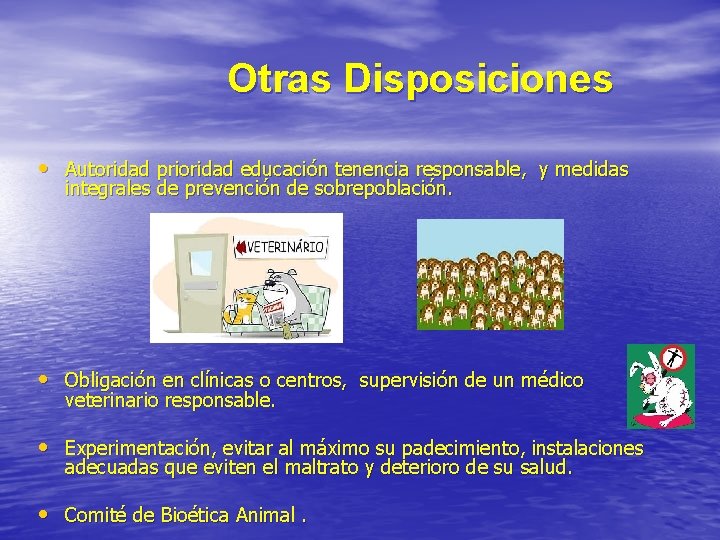 Otras Disposiciones

• Autoridad prioridad educación tenencia responsable, y medidas integrales de prevención de sobrepoblación.

VETERINÁRIO

• Obligación en clínicas o centros, supervisión de un médico veterinario responsable.

• Experimentación, evitar al máximo su padecimiento, instalaciones adecuadas que eviten el maltrato y deterioro de su salud.

• Comité de Bioética Animal .